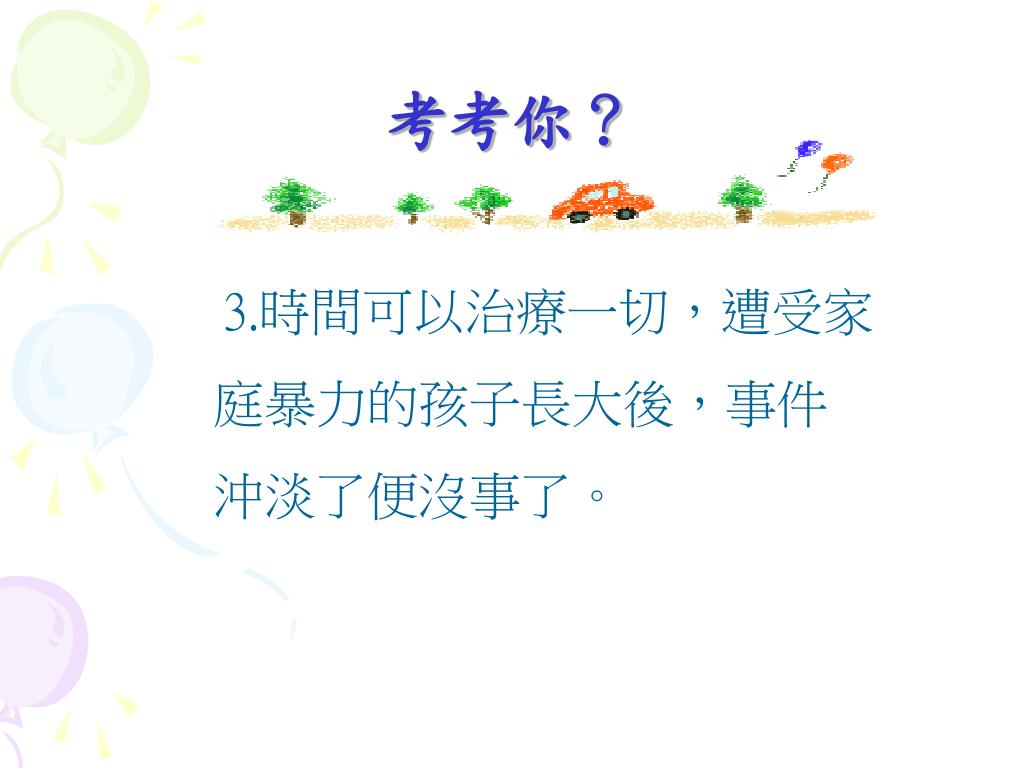 考考你？

3.時間可以治療一切，遭受家庭暴力的孩子長大後，事件沖淡了便沒事了。